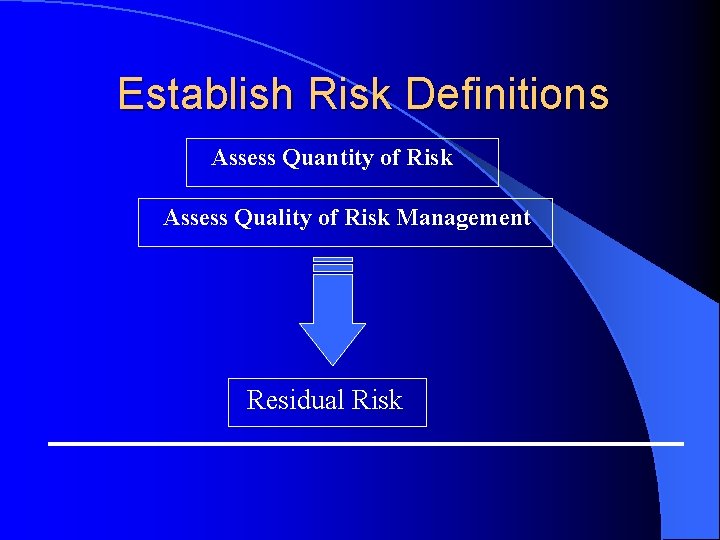 Establish Risk Definitions

Assess Quantity of Risk

Assess Quality of Risk Management

Residual Risk